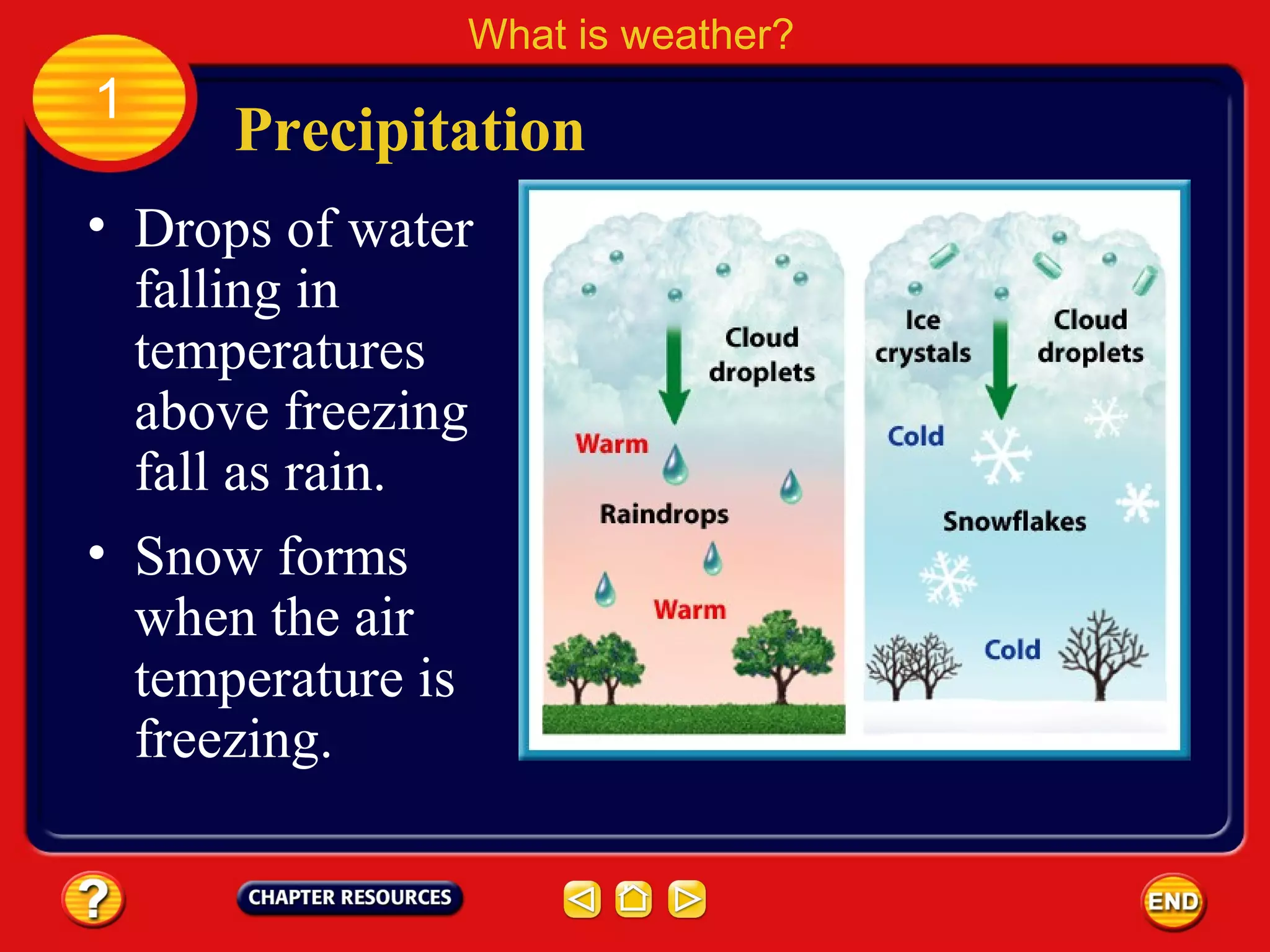 What is weather?

1

Precipitation

• Drops of water falling in temperatures above freezing fall as rain.

• Snow forms when the air temperature is freezing.

Cloud droplets

Warm

Raindrops

Warm

Ice crystals

Cloud droplets

Cold

Snowflakes

Cold

?

CHAPTER RESOURCES

END